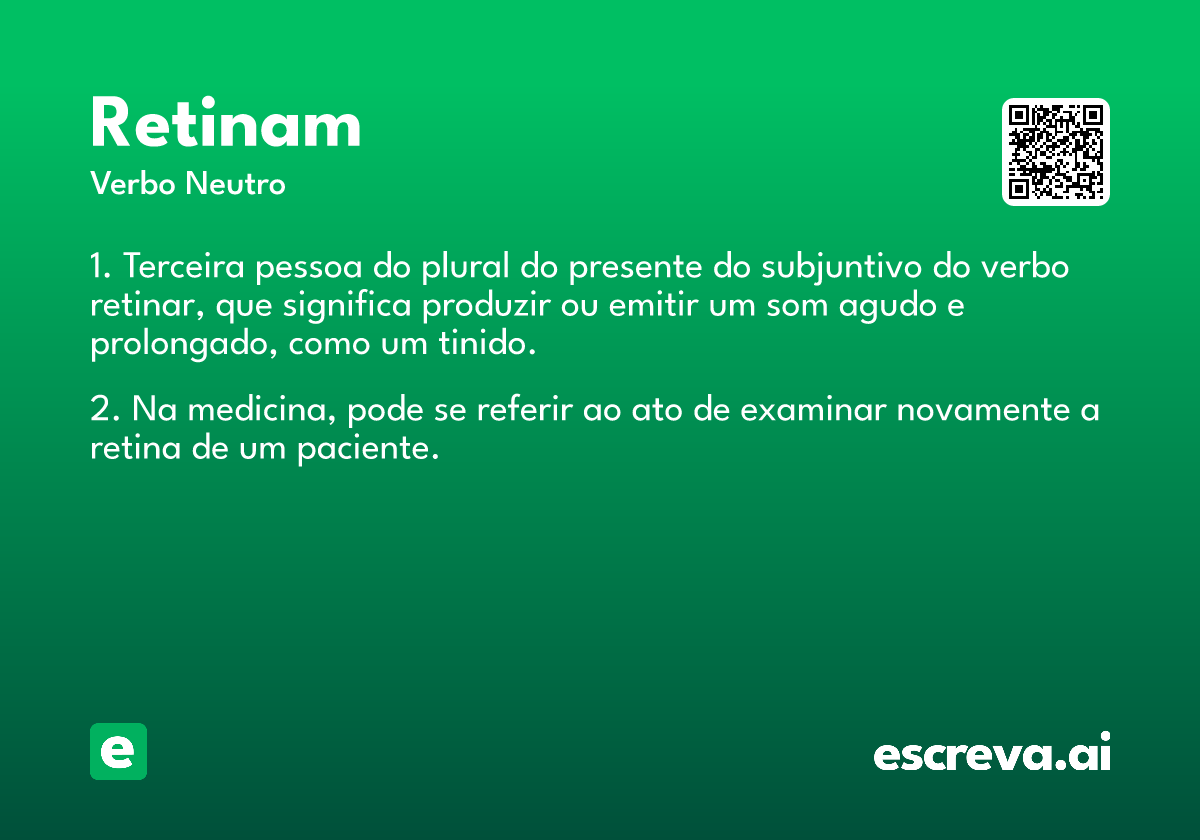 Retinam
Verbo Neutro

1. Terceira pessoa do plural do presente do subjuntivo do verbo retinar, que significa produzir ou emitir um som agudo e prolongado, como um tinido.

2. Na medicina, pode se referir ao ato de examinar novamente a retina de um paciente.

e

escreva.ai